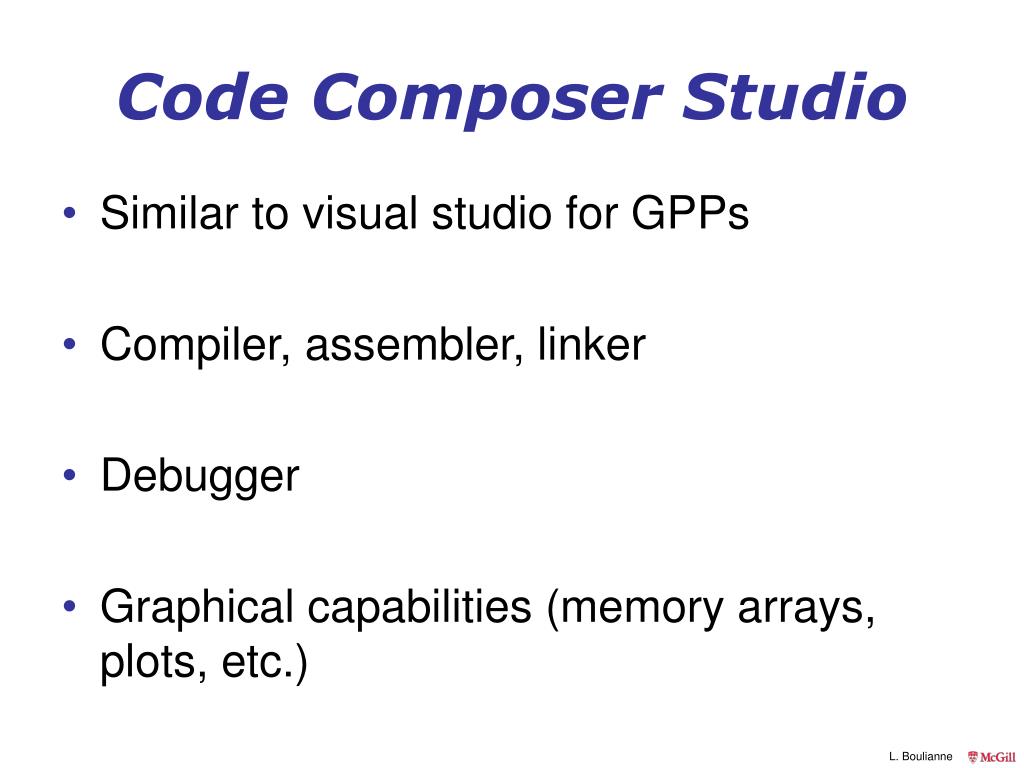 Code Composer Studio

• Similar to visual studio for GPPs

• Compiler, assembler, linker

• Debugger

• Graphical capabilities (memory arrays, plots, etc.)

L. Boulianne McGill